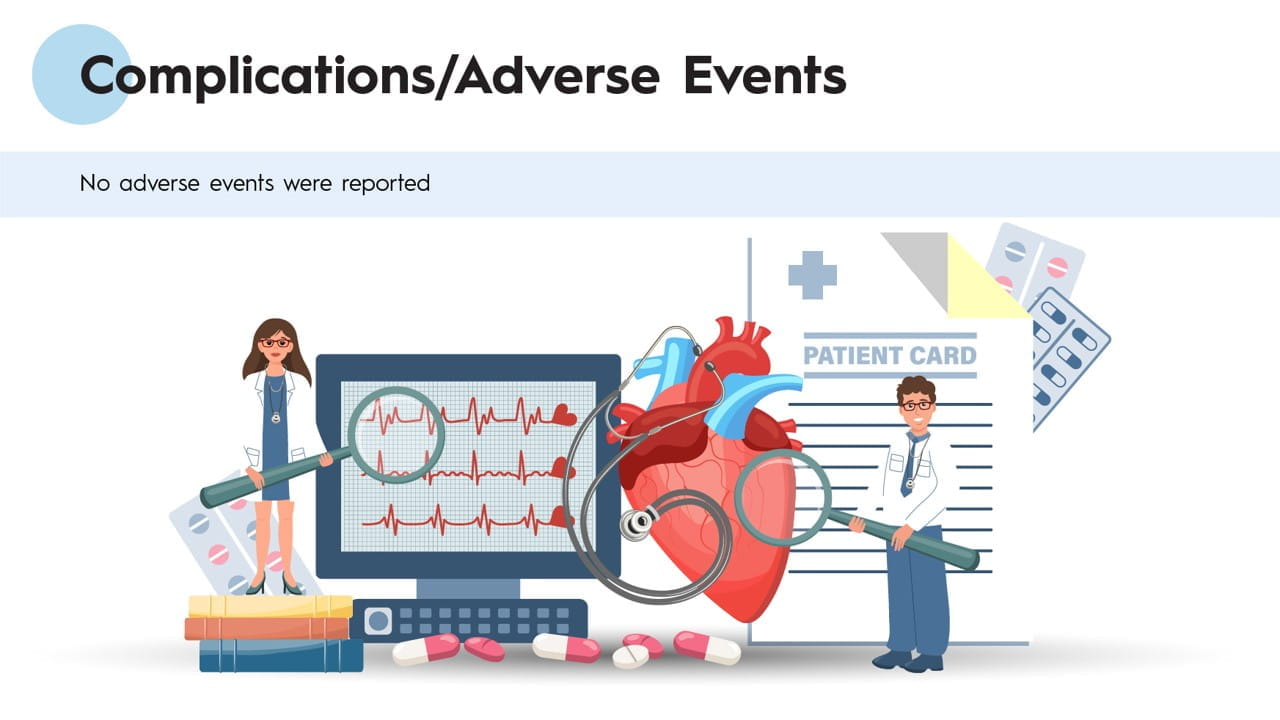 Complications/Adverse Events

No adverse events were reported

PATIENT CARD